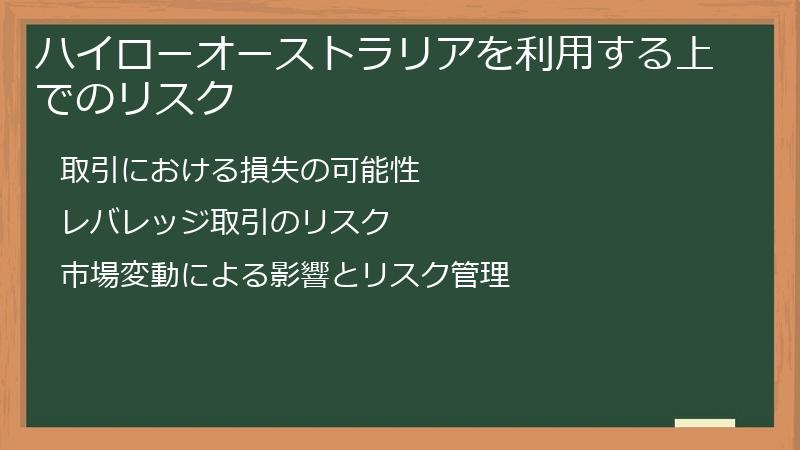 ハイローオーストラリアを利用する上でのリスク

取引における損失の可能性

レバレッジ取引のリスク

市場変動による影響とリスク管理